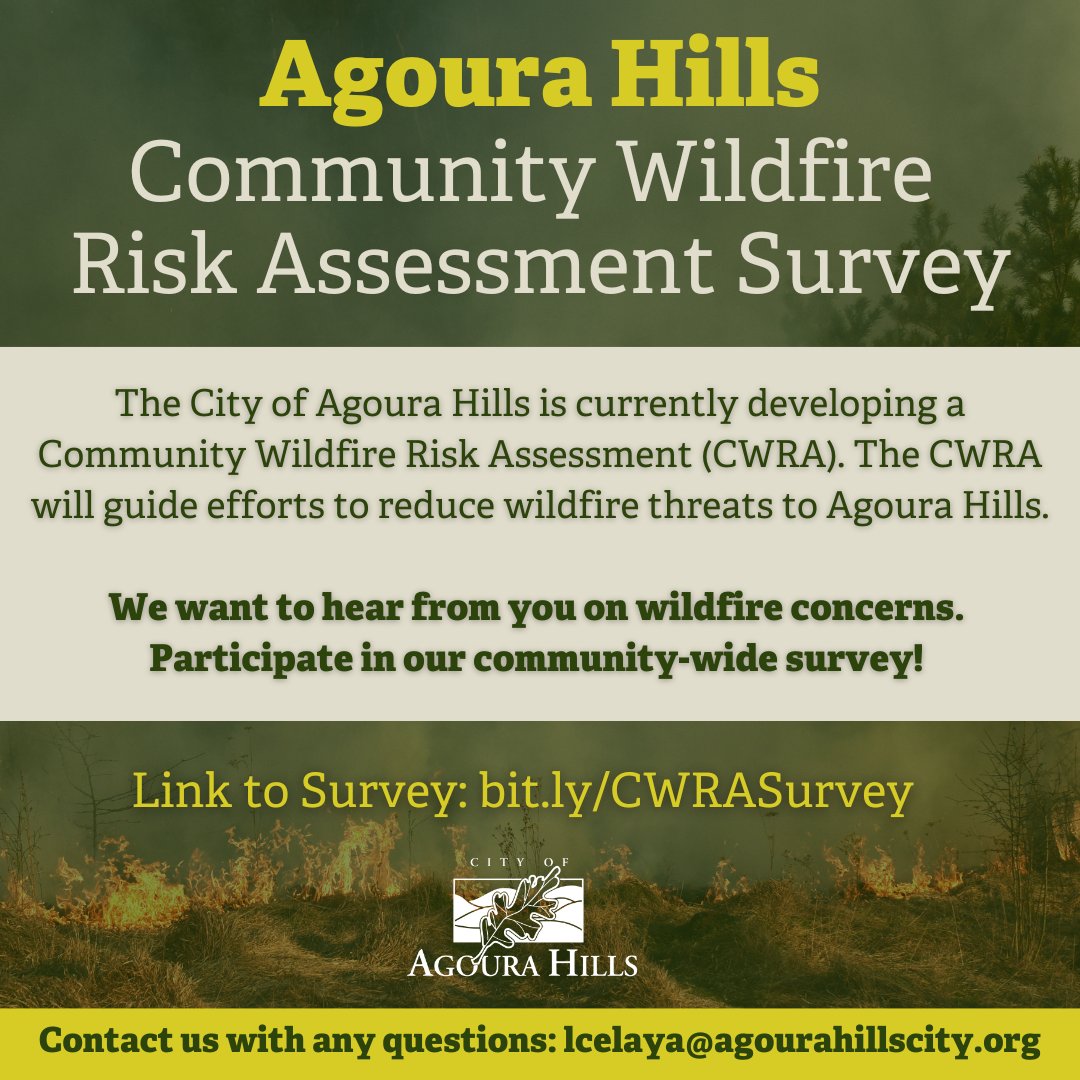 Agoura Hills
Community Wildfire Risk Assessment Survey

The City of Agoura Hills is currently developing a Community Wildfire Risk Assessment (CWRA). The CWRA will guide efforts to reduce wildfire threats to Agoura Hills.

We want to hear from you on wildfire concerns. Participate in our community-wide survey!

Link to Survey: bit.ly/CWRASurvey

CITY OF
AGOURA HILLS

Contact us with any questions: lcelaya@agourahillscity.org